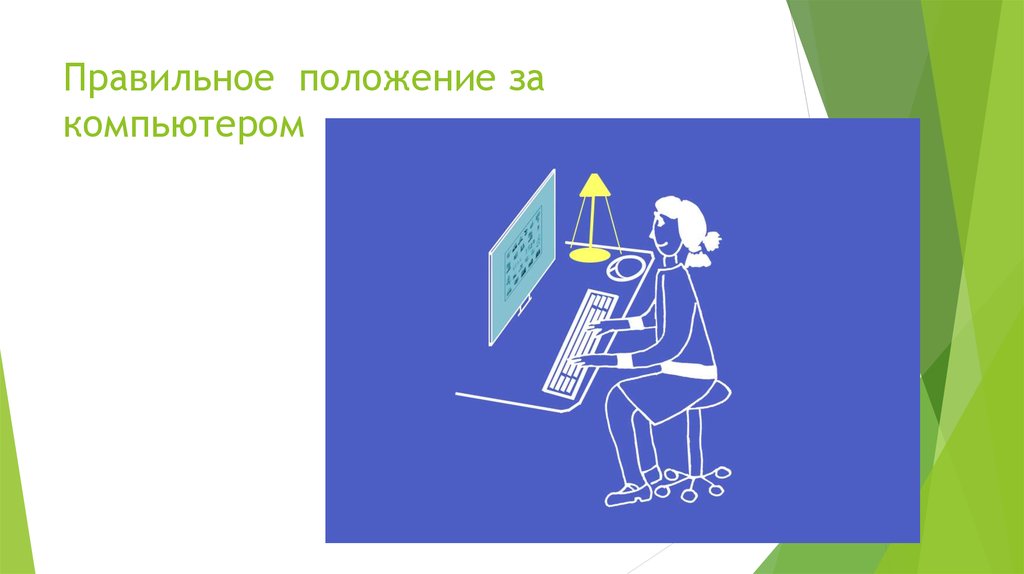 Правильное  положение за компьютером